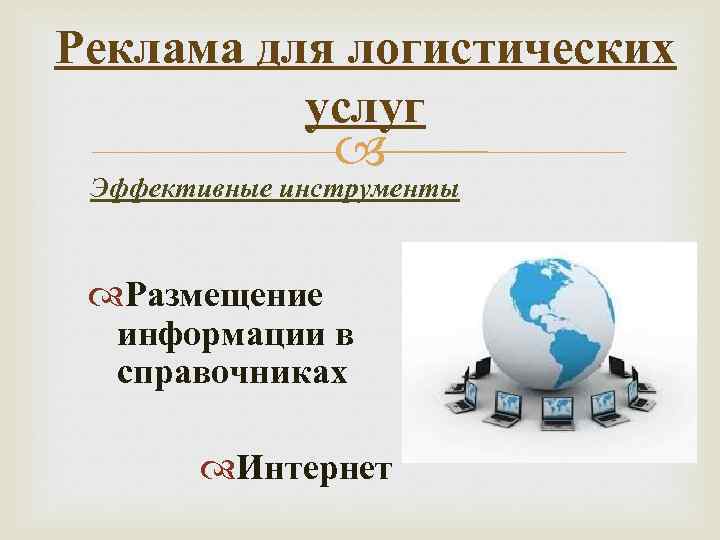 Реклама для логистических услуг

Эффективные инструменты

Размещение информации в справочниках

Интернет